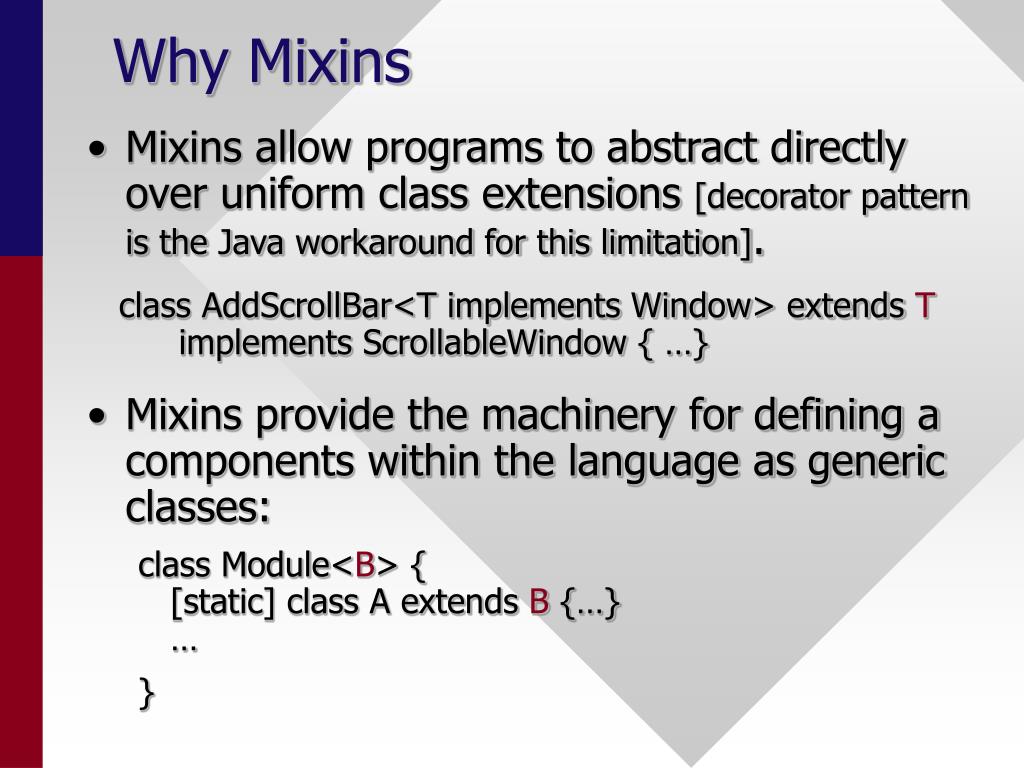 Why Mixins

• Mixins allow programs to abstract directly over uniform class extensions [decorator pattern is the Java workaround for this limitation].

class AddScrollBar<T implements Window> extends T implements ScrollableWindow { …}

• Mixins provide the machinery for defining a components within the language as generic classes:

class Module<B> {
[static] class A extends B {…}
…
}